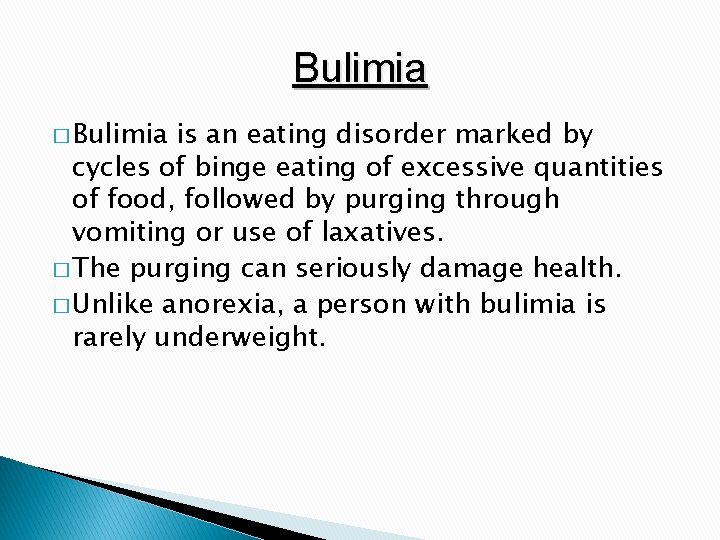 Bulimia

□ Bulimia is an eating disorder marked by cycles of binge eating of excessive quantities of food, followed by purging through vomiting or use of laxatives.

□ The purging can seriously damage health.

□ Unlike anorexia, a person with bulimia is rarely underweight.